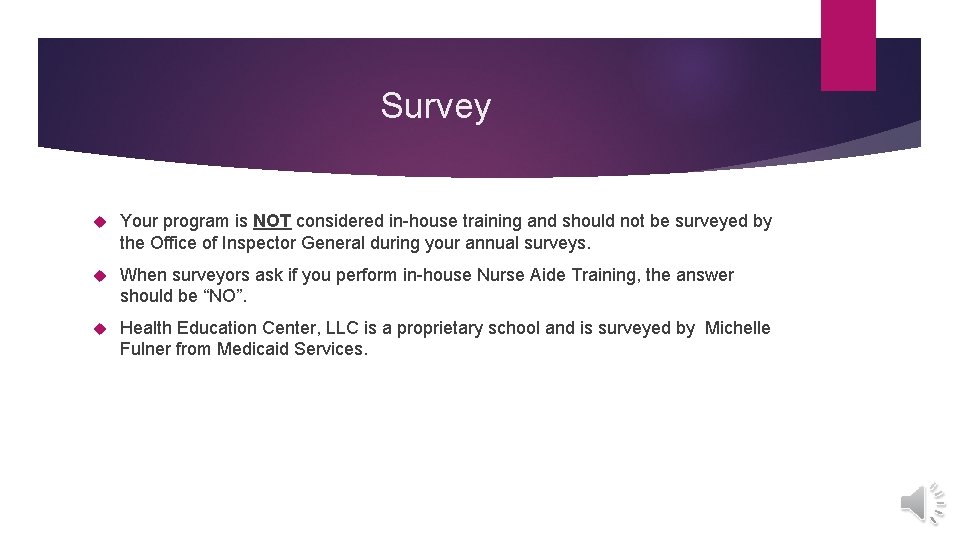 Survey

Your program is NOT considered in-house training and should not be surveyed by the Office of Inspector General during your annual surveys.

When surveyors ask if you perform in-house Nurse Aide Training, the answer should be “NO”.

Health Education Center, LLC is a proprietary school and is surveyed by Michelle Fulner from Medicaid Services.